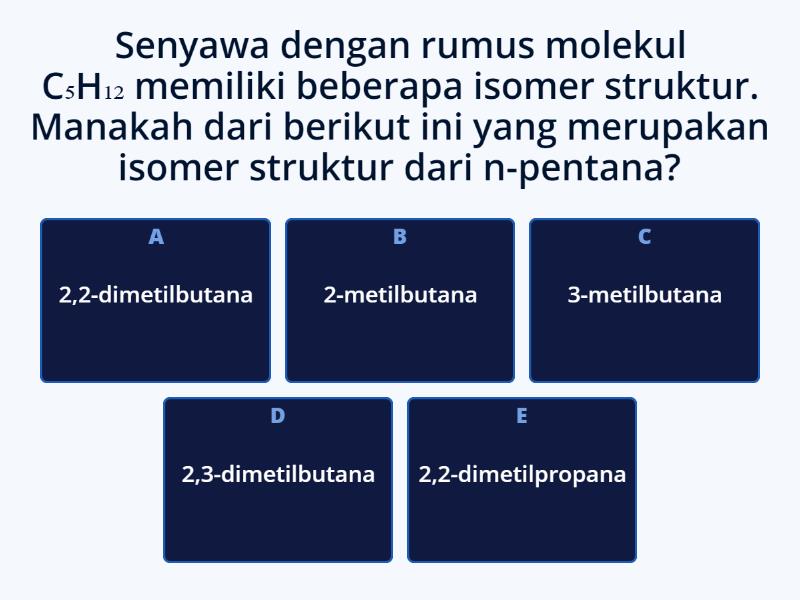 Senyawa dengan rumus molekul $C_5H_{12}$ memiliki beberapa isomer struktur. Manakah dari berikut ini yang merupakan isomer struktur dari n-pentana?

A
2,2-dimetilbutana

B
2-metilbutana

C
3-metilbutana

D
2,3-dimetilbutana

E
2,2-dimetilpropana